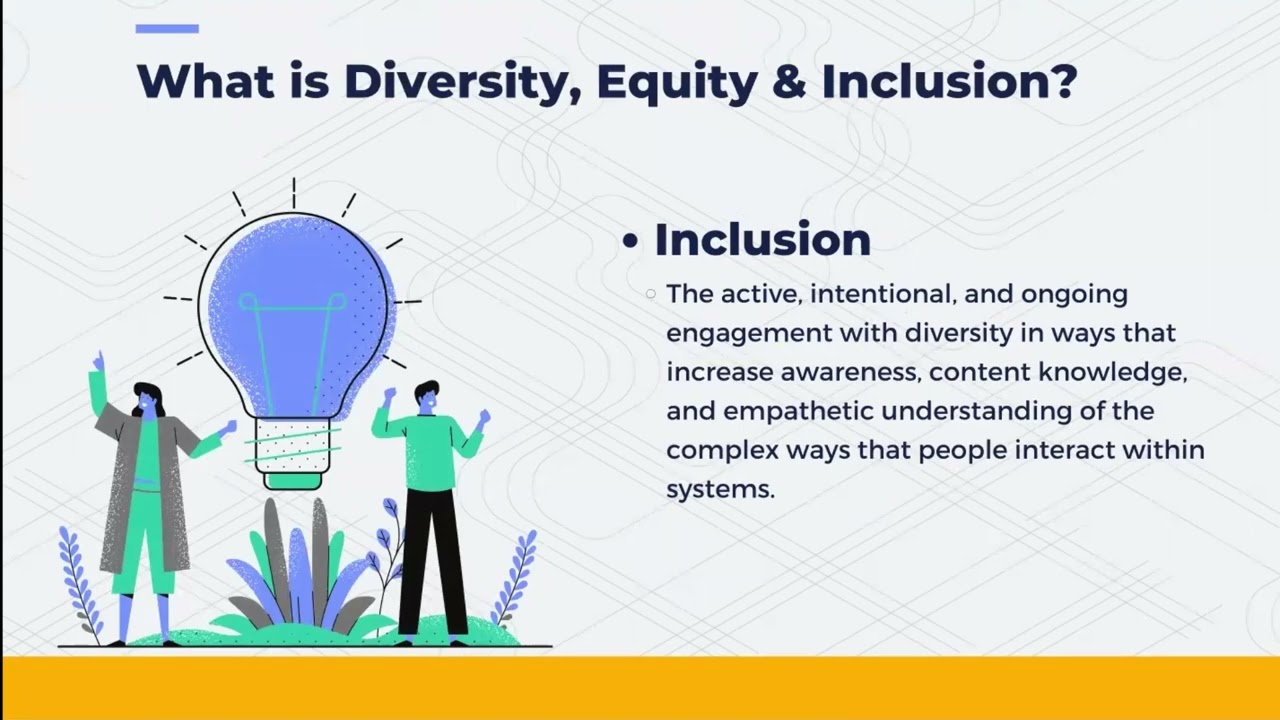 What is Diversity, Equity & Inclusion?

• Inclusion

○ The active, intentional, and ongoing engagement with diversity in ways that increase awareness, content knowledge, and empathetic understanding of the complex ways that people interact within systems.